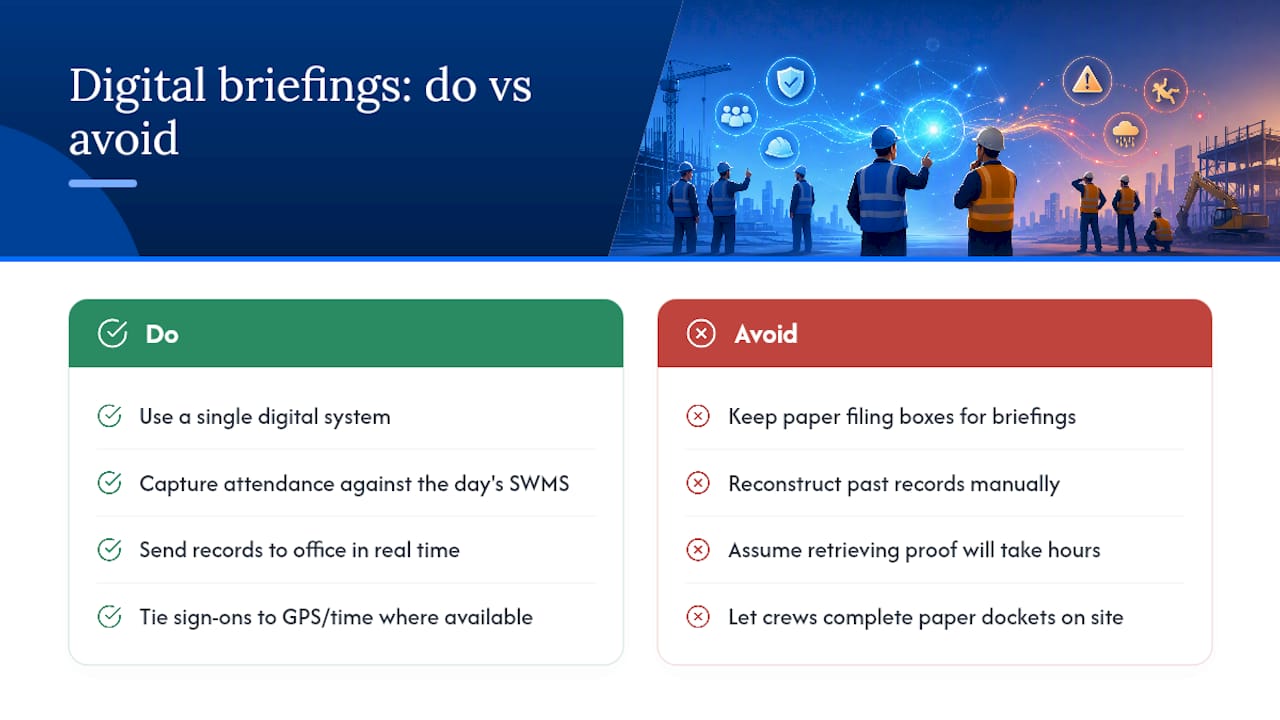 Digital briefings: do vs avoid

Do

Use a single digital system

Capture attendance against the day's SWMS

Send records to office in real time

Tie sign-ons to GPS/time where available

Avoid

Keep paper filing boxes for briefings

Reconstruct past records manually

Assume retrieving proof will take hours

Let crews complete paper dockets on site